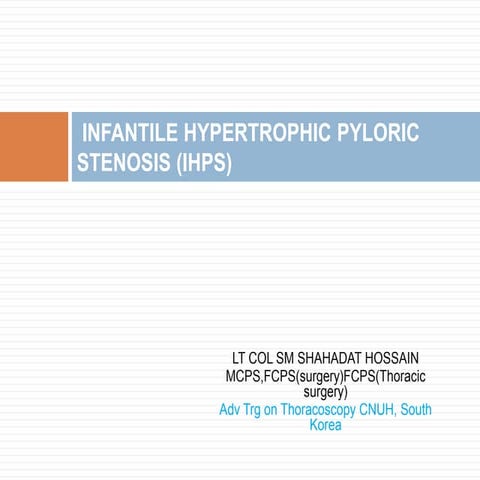 INFANTILE HYPERTROPHIC PYLORIC STENOSIS (IHPS)

LT COL SM SHAHADAT HOSSAIN
MCPS,FCPS(surgery)FCPS(Thoracic surgery)
Adv Trg on Thoracoscopy CNUH, South Korea